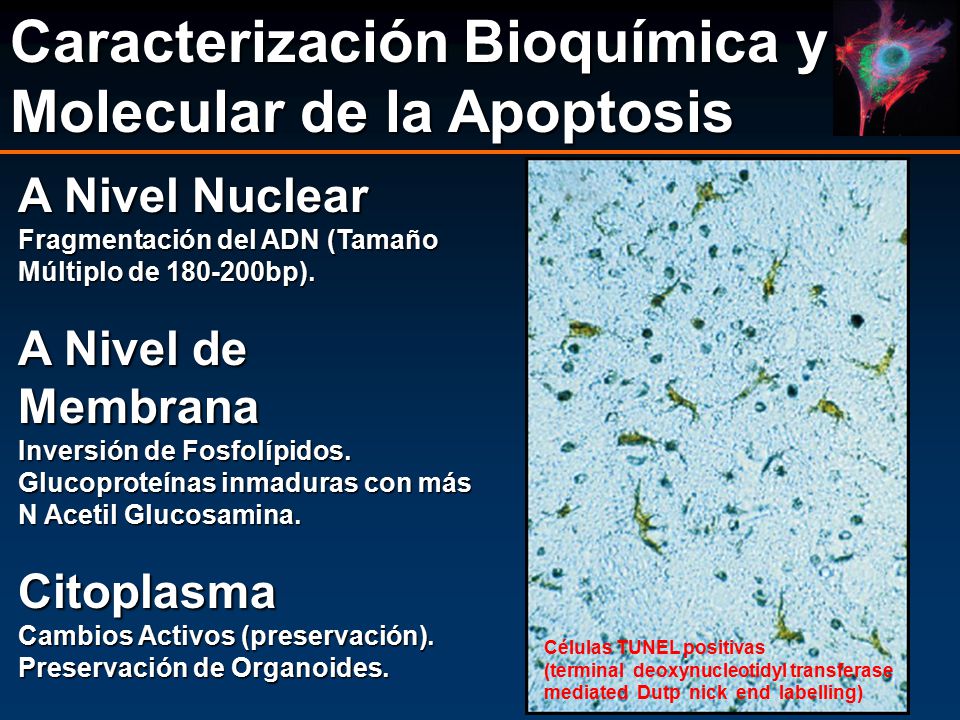 Caracterización Bioquímica y Molecular de la Apoptosis

A Nivel Nuclear
Fragmentación del ADN (Tamaño Múltiplo de 180-200bp).

A Nivel de Membrana
Inversión de Fosfolípidos. Glucoproteínas inmaduras con más N Acetil Glucosamina.

Citoplasma
Cambios Activos (preservación). Preservación de Organoides.

Células TUNEL positivas (terminal deoxynucleotidyl transferase mediated Dutp nick end labelling)